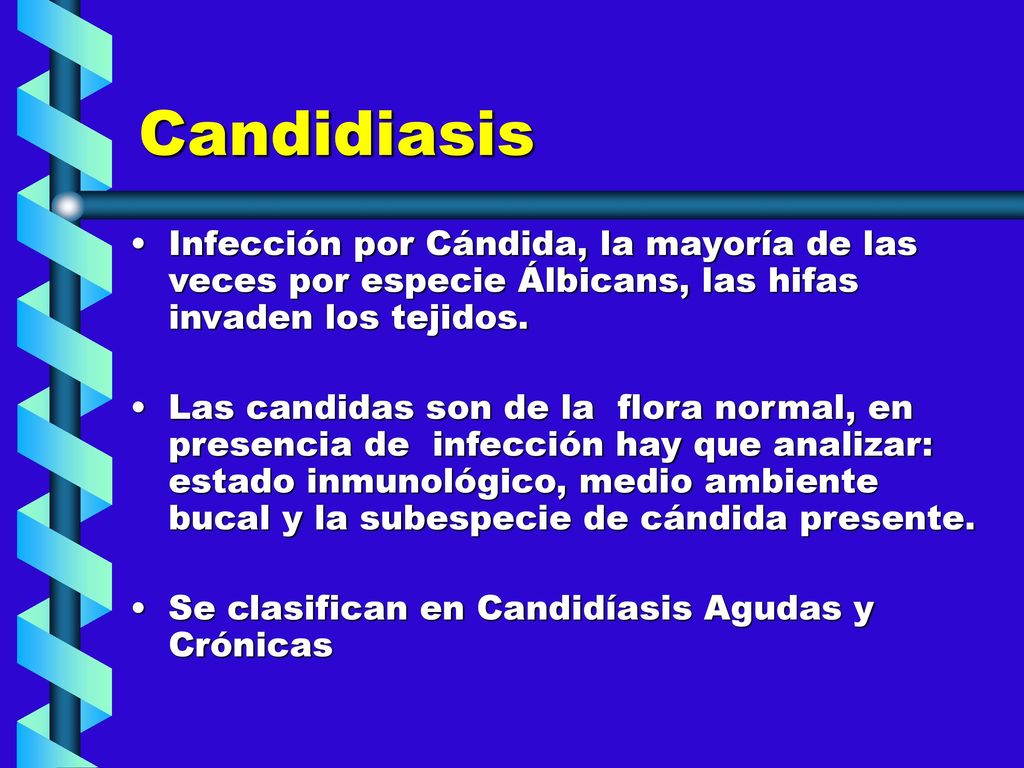 Candidiasis

• Infección por Cándida, la mayoría de las veces por especie Álbicans, las hifas invaden los tejidos.

• Las candidas son de la flora normal, en presencia de infección hay que analizar: estado inmunológico, medio ambiente bucal y la subespecie de cándida presente.

• Se clasifican en Candidíasis Agudas y Crónicas